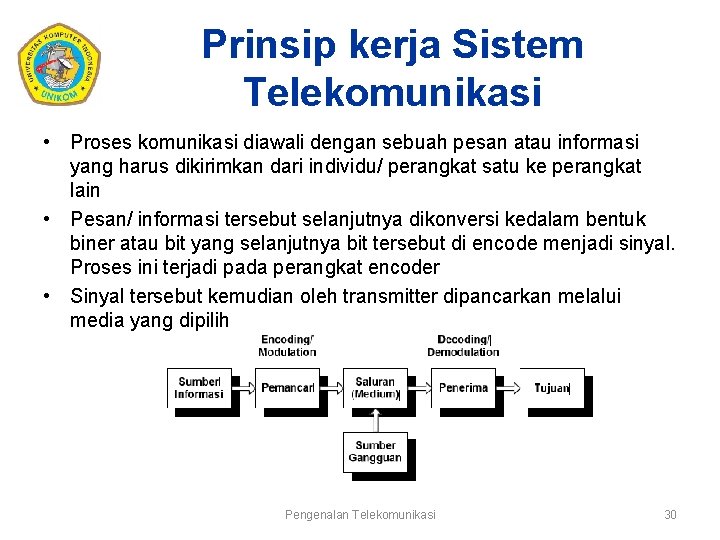 UNIVERSITAS KOMPUTER INDONESIA
UNIKOM

Prinsip kerja Sistem Telekomunikasi

• Proses komunikasi diawali dengan sebuah pesan atau informasi yang harus dikirimkan dari individu/ perangkat satu ke perangkat lain

• Pesan/ informasi tersebut selanjutnya dikonversi kedalam bentuk biner atau bit yang selanjutnya bit tersebut di encode menjadi sinyal. Proses ini terjadi pada perangkat encoder

• Sinyal tersebut kemudian oleh transmitter dipancarkan melalui media yang dipilih

Encoding/ Modulation

Decoding/ Demodulation

Sumber Informasi

Pemancar

Saluran (Medium)

Penerima

Tujuan

Sumber Gangguan

Pengenalan Telekomunikasi

30